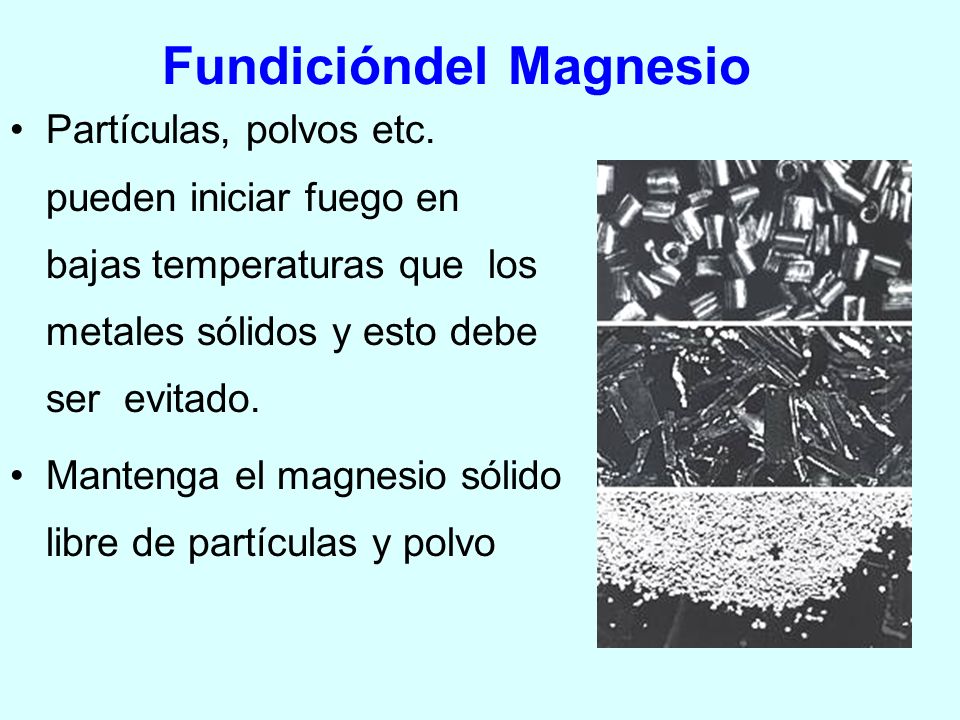 Fundicióndel Magnesio

• Partículas, polvos etc. pueden iniciar fuego en bajas temperaturas que los metales sólidos y esto debe ser evitado.

• Mantenga el magnesio sólido libre de partículas y polvo